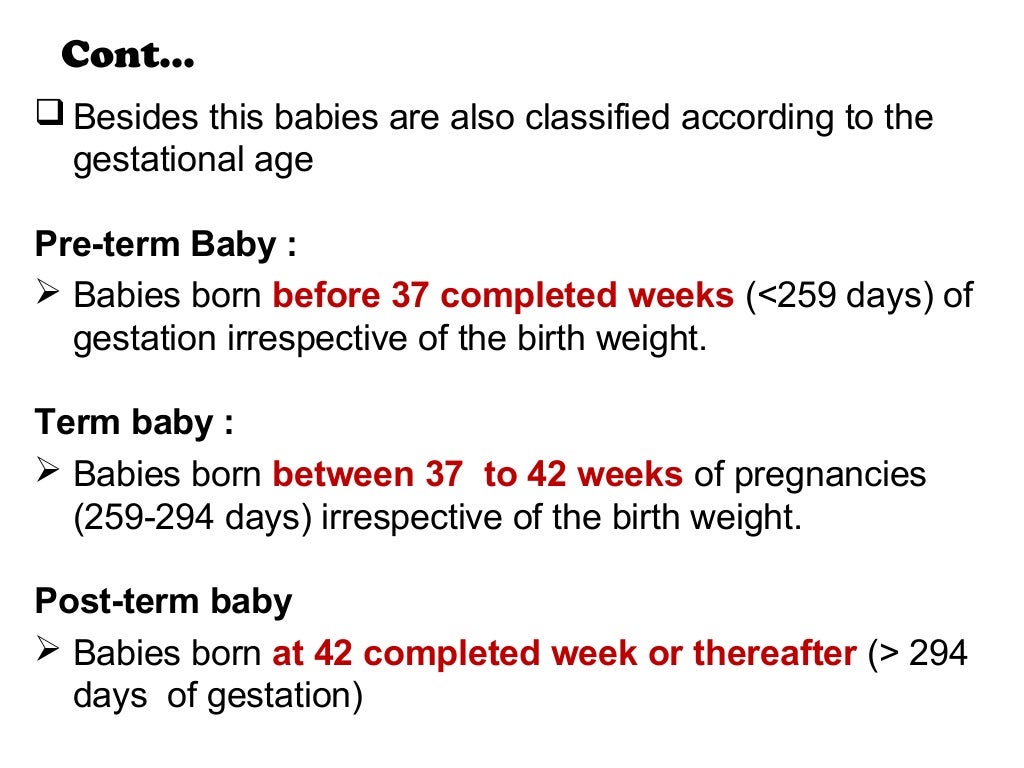 Cont…

❑ Besides this babies are also classified according to the gestational age

Pre-term Baby :

➢ Babies born before 37 completed weeks (<259 days) of gestation irrespective of the birth weight.

Term baby :

➢ Babies born between 37 to 42 weeks of pregnancies (259-294 days) irrespective of the birth weight.

Post-term baby

➢ Babies born at 42 completed week or thereafter (> 294 days of gestation)